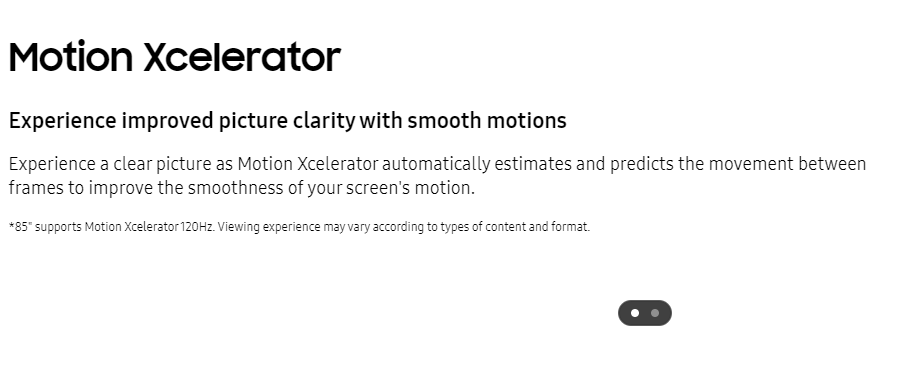 Motion Xcelerator

Experience improved picture clarity with smooth motions

Experience a clear picture as Motion Xcelerator automatically estimates and predicts the movement between frames to improve the smoothness of your screen's motion.

*85" supports Motion Xcelerator 120Hz. Viewing experience may vary according to types of content and format.